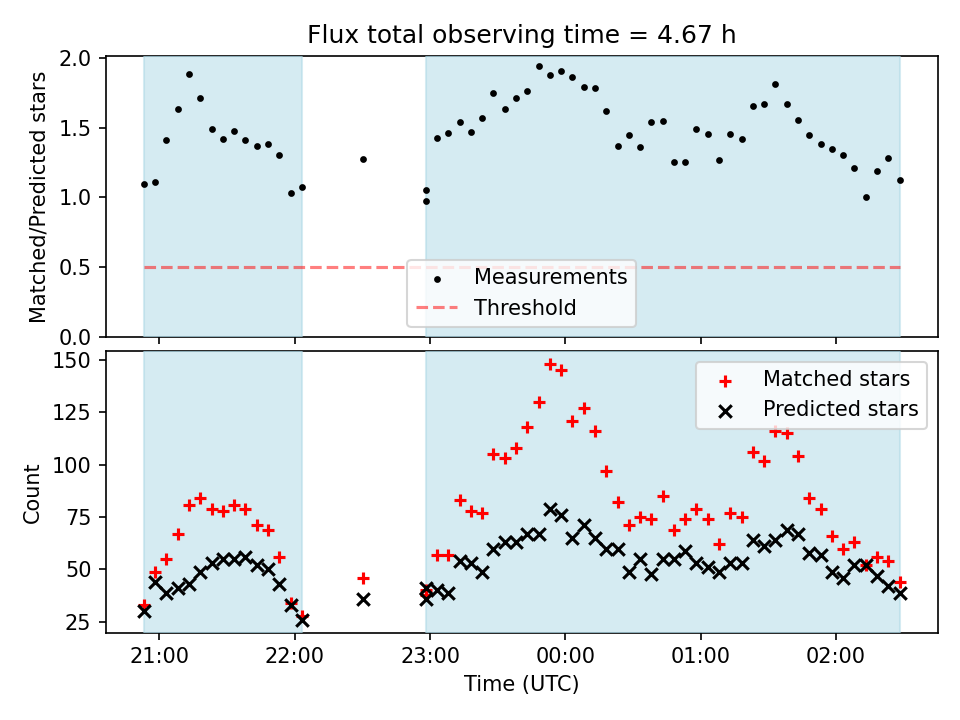 Flux total observing time = 4.67 h

Matched/Predicted stars

2.0
1.5
1.0
0.5
0.0

Measurements
Threshold

Count

150
125
100
75
50
25

Matched stars
Predicted stars

21:00
22:00
23:00
00:00
01:00
02:00

Time (UTC)